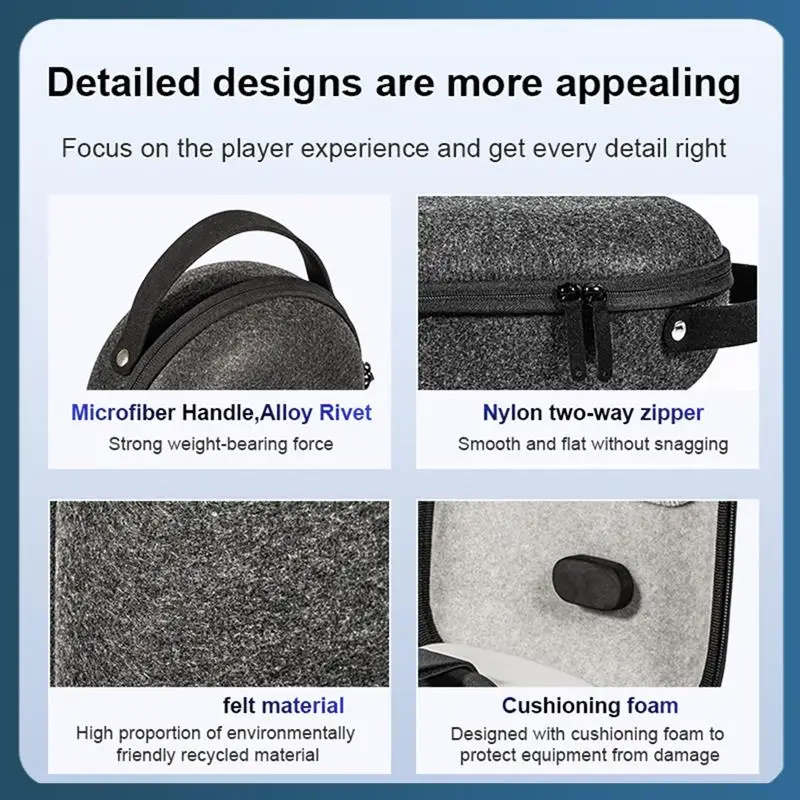 Detailed designs are more appealing

Focus on the player experience and get every detail right

Microfiber Handle,Alloy Rivet

Strong weight-bearing force

Nylon two-way zipper

Smooth and flat without snagging

felt material

High proportion of environmentally friendly recycled material

Cushioning foam

Designed with cushioning foam to protect equipment from damage